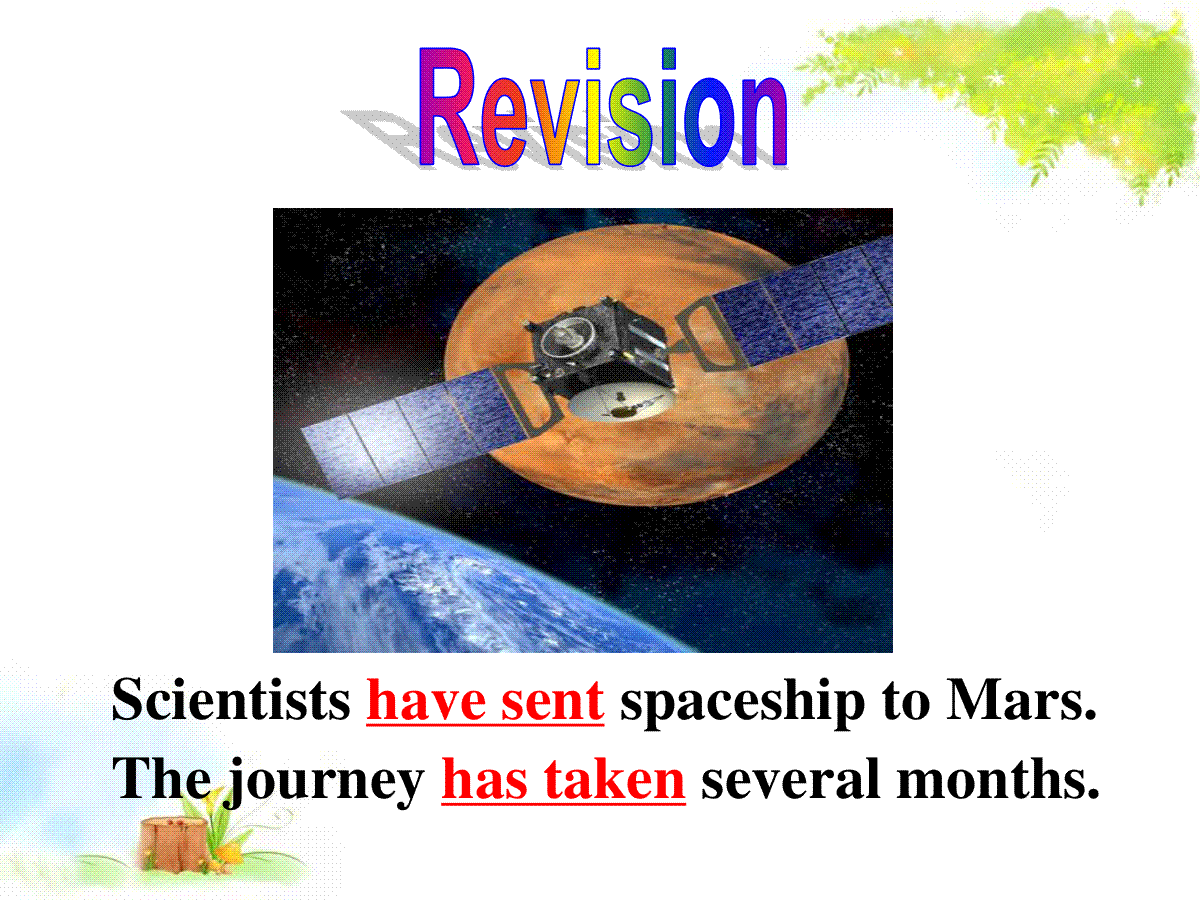 Revision

Scientists have sent spaceship to Mars.
The journey has taken several months.